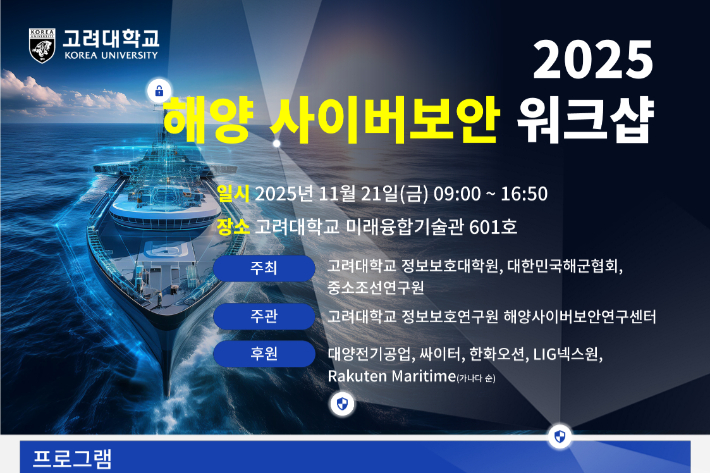 KOREA UNIVERSITY
고려대학교
KOREA UNIVERSITY

2025
해양 사이버보안 워크샵

일시 2025년 11월 21일(금) 09:00 ~ 16:50
장소 고려대학교 미래융합기술관 601호

주최
고려대학교 정보보호대학원, 대한민국해군협회, 중소조선연구원

주관
고려대학교 정보보호연구원 해양사이버보안연구센터

후원
대양전기공업, 싸이터, 한화오션, LIG넥스원, Rakuten Maritime(가나다 순)

프로그램